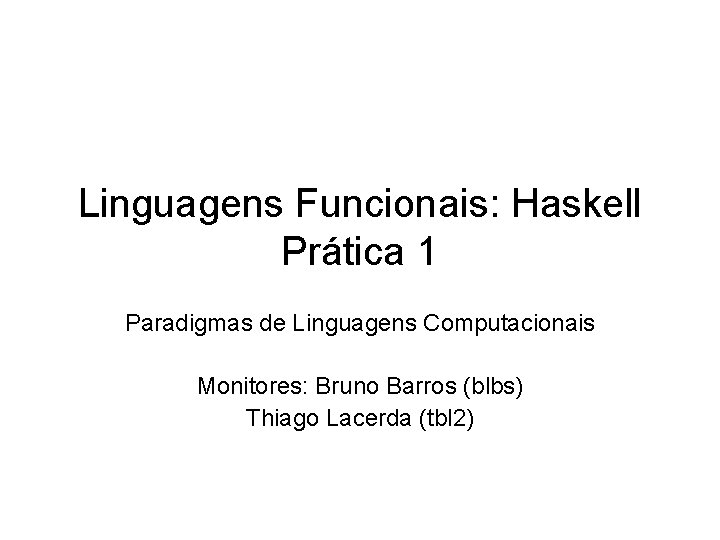 Linguagens Funcionais: Haskell
Prática 1

Paradigmas de Linguagens Computacionais

Monitores: Bruno Barros (blbs)
Thiago Lacerda (tbl2)